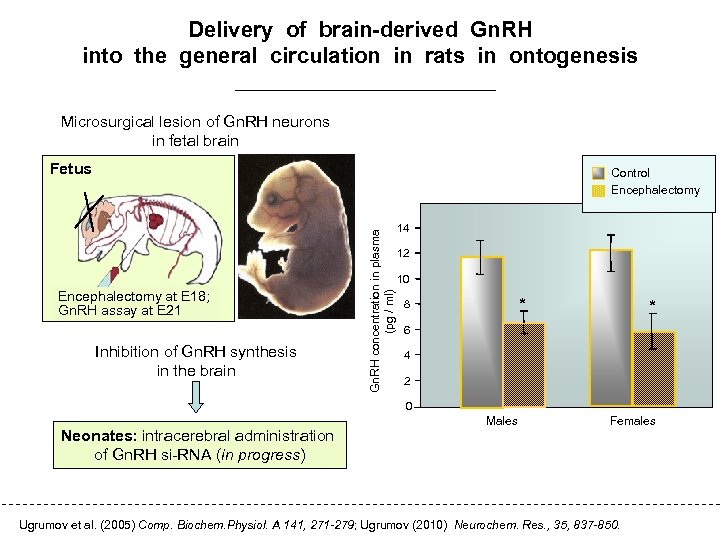 Delivery of brain-derived GnRH into the general circulation in rats in ontogenesis

Microsurgical lesion of GnRH neurons in fetal brain

Fetus

Encephalectomy at E18; GnRH assay at E21

Inhibition of GnRH synthesis in the brain

Neonates: intracerebral administration of GnRH si-RNA (in progress)

Control
Encephalectomy

GnRH concentration in plasma (pg / ml)

14
12
10
8
6
4
2
0

*
*

Males
Females

Ugrumov et al. (2005) Comp. Biochem.Physiol. A 141, 271-279; Ugrumov (2010) Neurochem. Res., 35, 837-850.